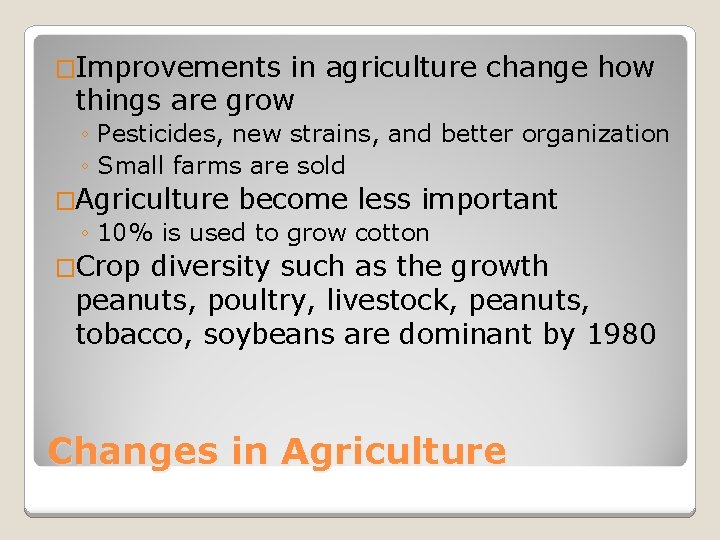 □Improvements in agriculture change how things are grow
◦ Pesticides, new strains, and better organization
◦ Small farms are sold
□Agriculture become less important
◦ 10% is used to grow cotton
□Crop diversity such as the growth peanuts, poultry, livestock, peanuts, tobacco, soybeans are dominant by 1980

Changes in Agriculture